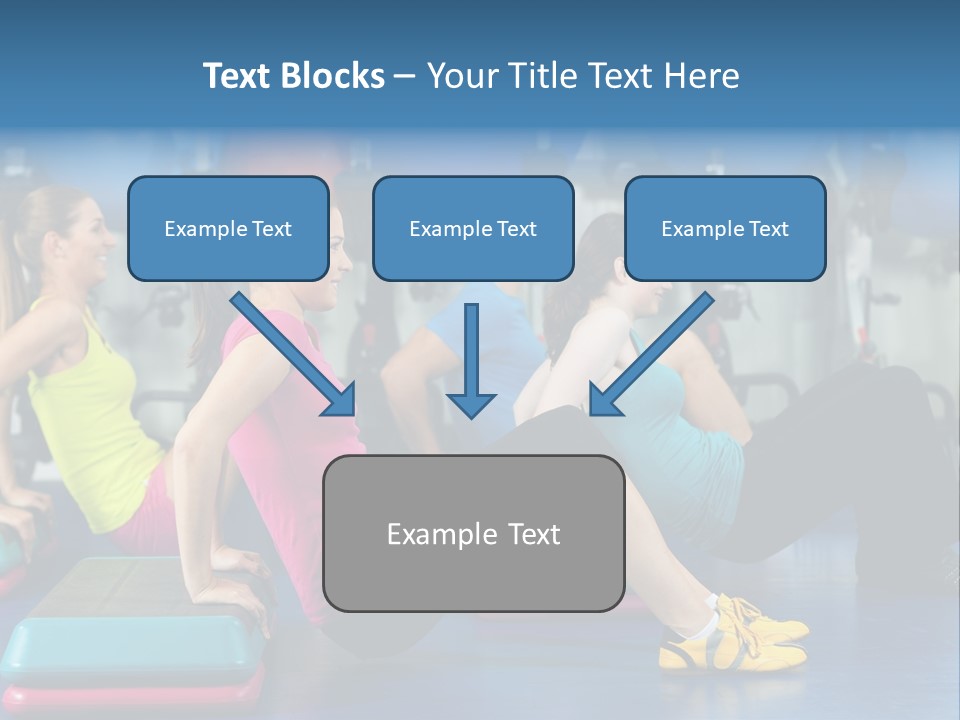 Text Blocks – Your Title Text Here

Example Text

Example Text

Example Text

Example Text